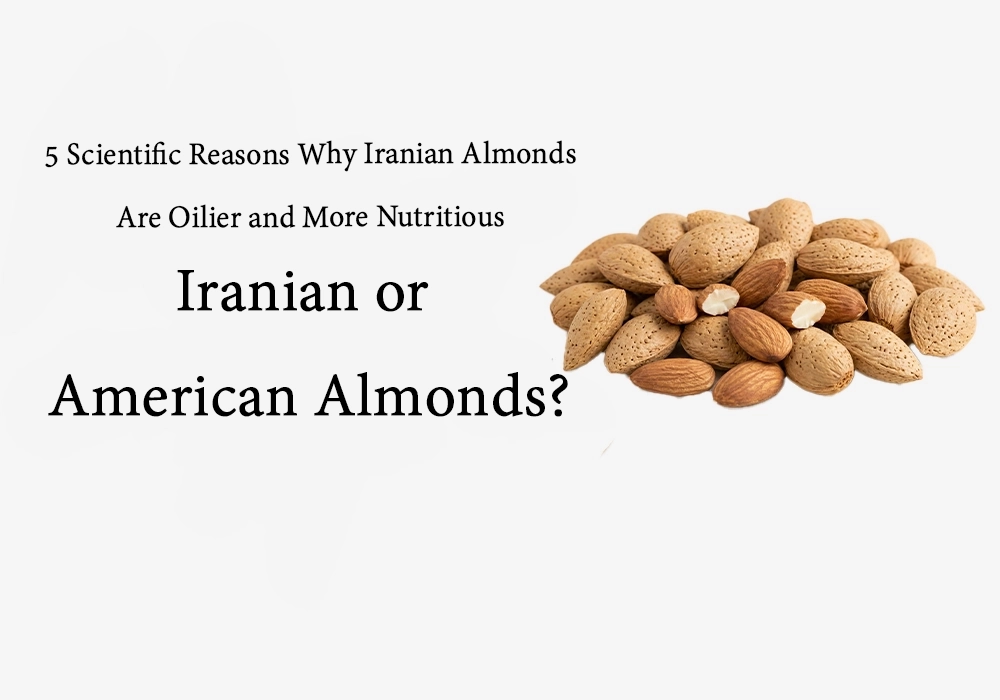 5 Scientific Reasons Why Iranian Almonds

Are Oilier and More Nutritious

Iranian or

American Almonds?